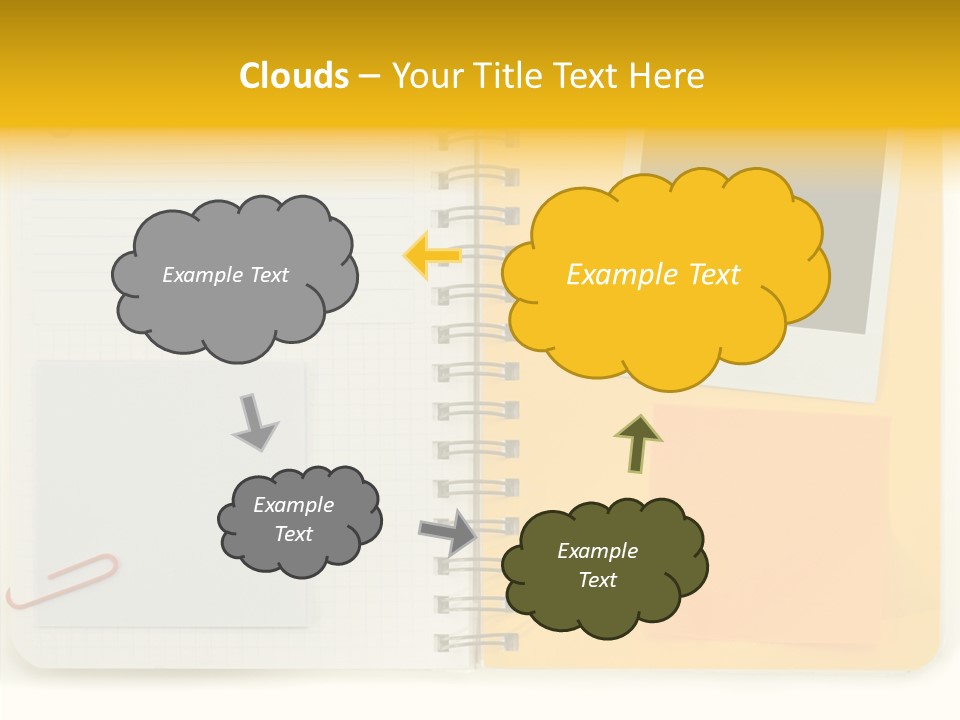 Clouds – Your Title Text Here

Example Text

Example Text

Example Text

Example Text